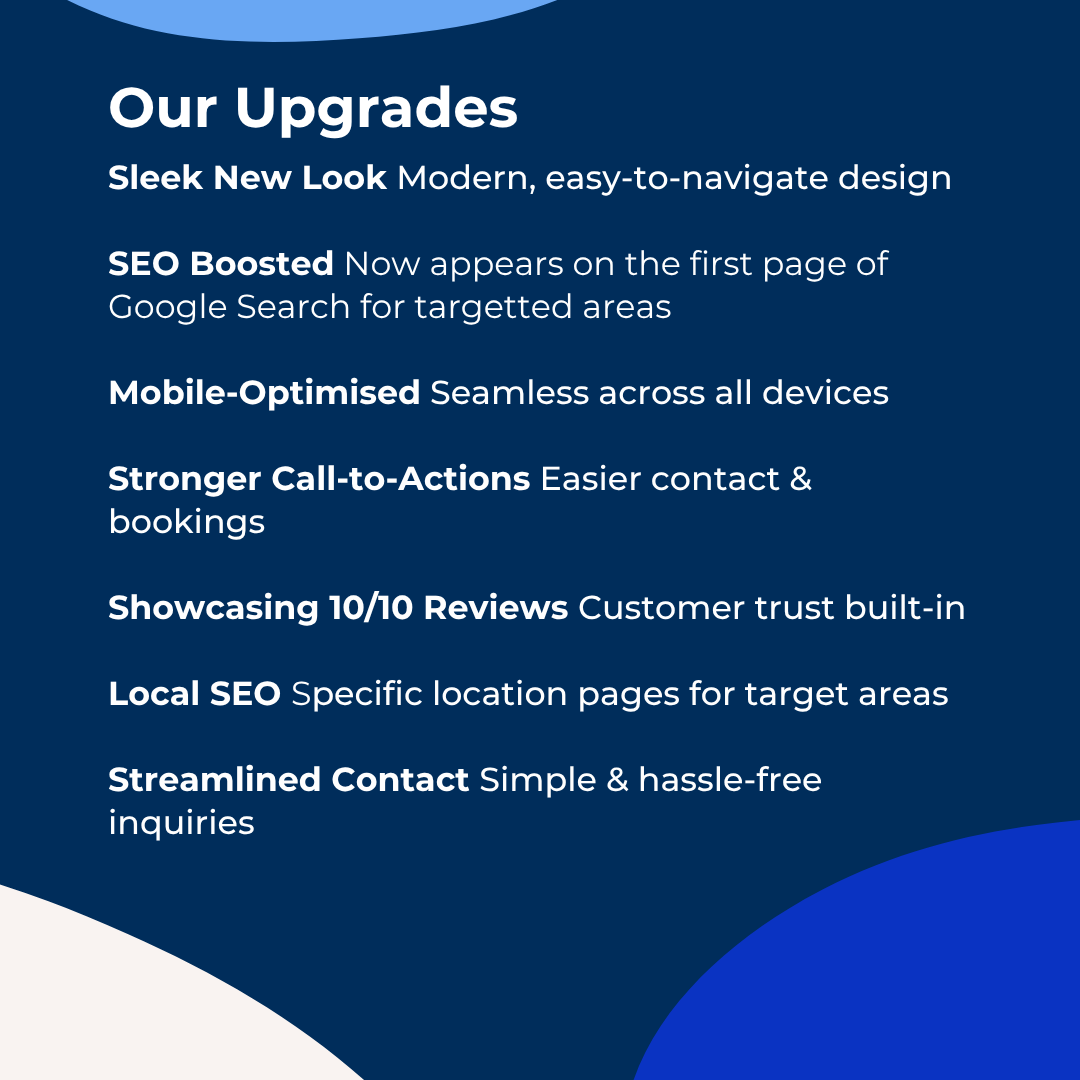 Our Upgrades

Sleek New Look Modern, easy-to-navigate design

SEO Boosted Now appears on the first page of Google Search for targetted areas

Mobile-Optimised Seamless across all devices

Stronger Call-to-Actions Easier contact & bookings

Showcasing 10/10 Reviews Customer trust built-in

Local SEO Specific location pages for target areas

Streamlined Contact Simple & hassle-free inquiries